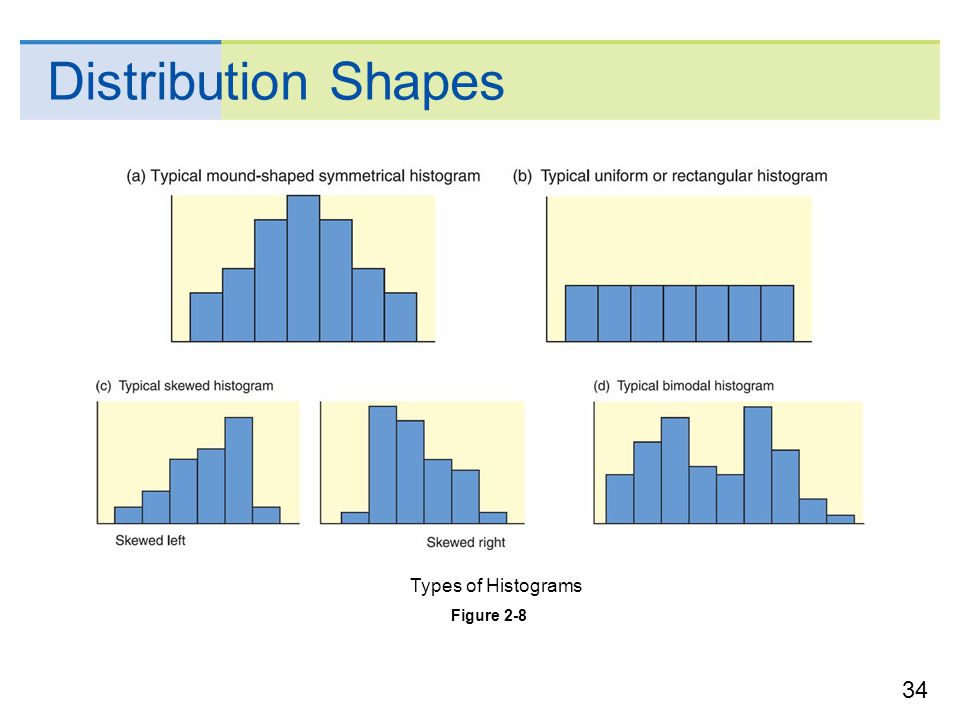 Distribution Shapes

(a) Typical mound-shaped symmetrical histogram

(b) Typical uniform or rectangular histogram

(c) Typical skewed histogram

Skewed left

Skewed right

(d) Typical bimodal histogram

Types of Histograms

Figure 2-8

34